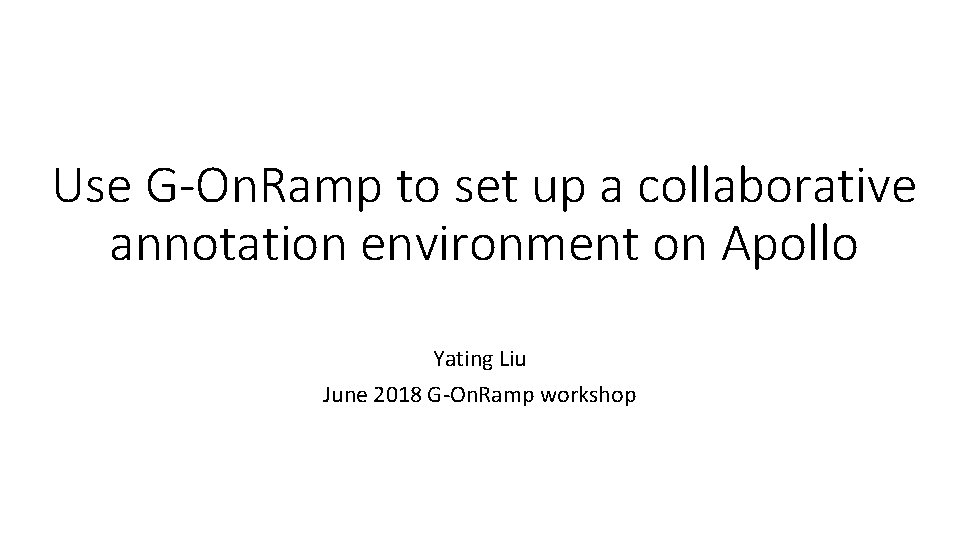 Use G-OnRamp to set up a collaborative annotation environment on Apollo

Yating Liu
June 2018 G-OnRamp workshop